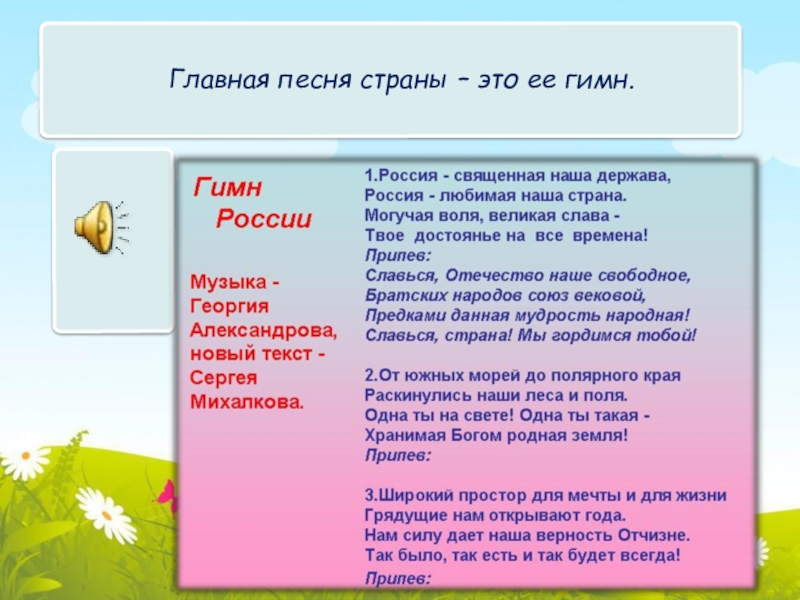 Главная песня страны – это ее гимн.

Гимн России

Музыка - Георгия Александрова, новый текст - Сергея Михалкова.

1.Россия - священная наша держава,
Россия - любимая наша страна.
Могучая воля, великая слава -
Твое достоянье на все времена!
Припев:
Славься, Отечество наше свободное,
Братских народов союз вековой,
Предками данная мудрость народная!
Славься, страна! Мы гордимся тобой!

2.От южных морей до полярного края
Раскинулись наши леса и поля.
Одна ты на свете! Одна ты такая -
Хранимая Богом родная земля!
Припев:

3.Широкий простор для мечты и для жизни
Грядущие нам открывают года.
Нам силу дает наша верность Отчизне.
Так было, так есть и так будет всегда!
Припев: